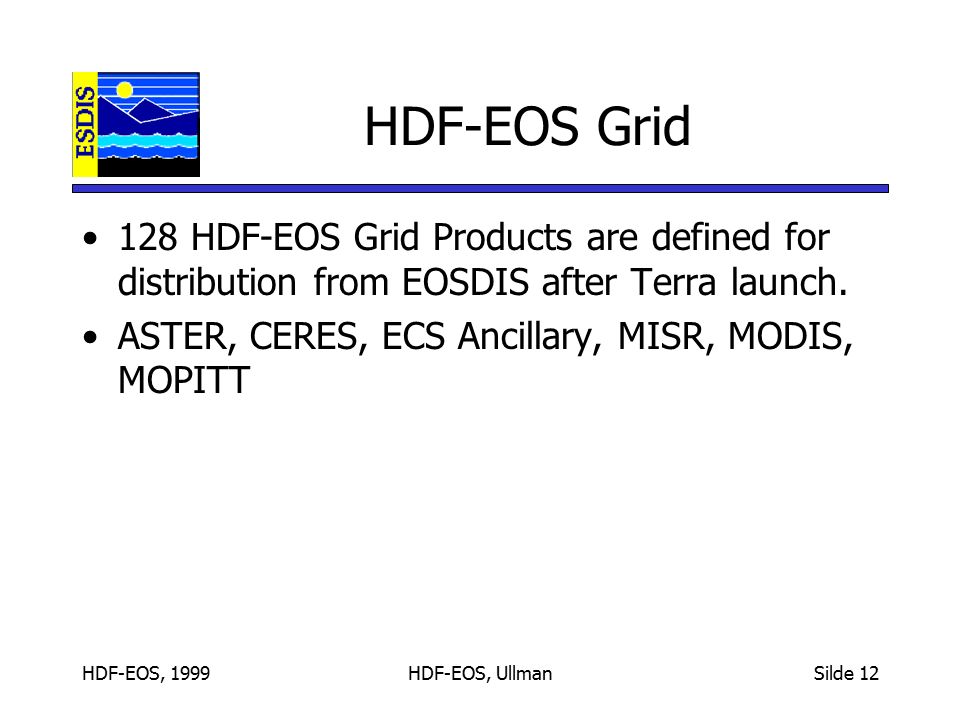 ESDIS

HDF-EOS Grid

• 128 HDF-EOS Grid Products are defined for distribution from EOSDIS after Terra launch.

• ASTER, CERES, ECS Ancillary, MISR, MODIS, MOPITT

HDF-EOS, 1999

HDF-EOS, Ullman

Silde 12